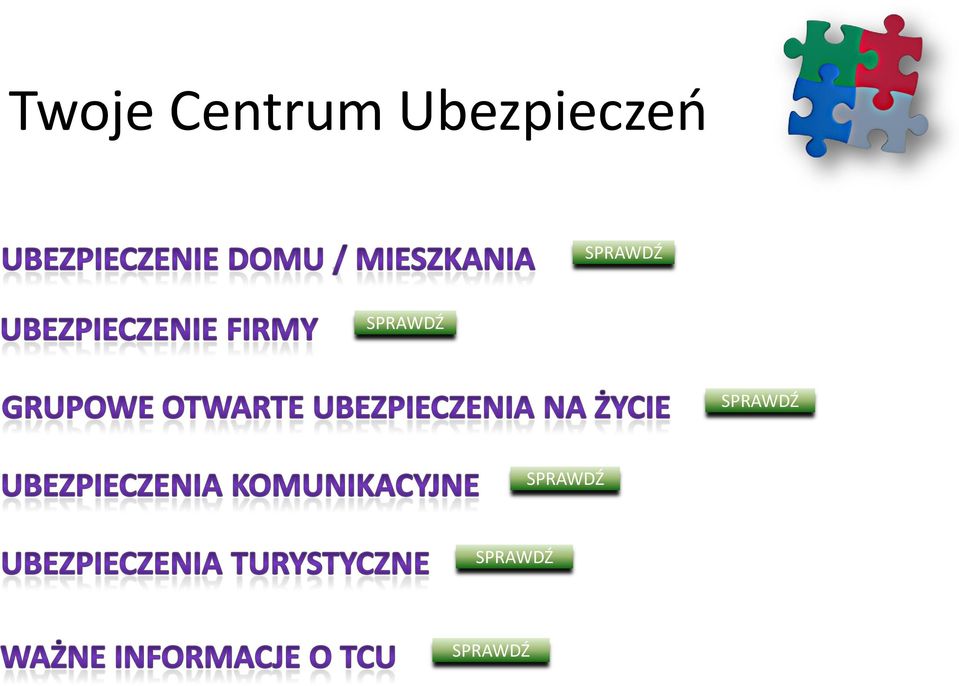 Twoje Centrum Ubezpieczeń

UBEZPIECZENIE DOMU / MIESZKANIA SPRAWDŹ

UBEZPIECZENIE FIRMY SPRAWDŹ

GRUPOWE OTWARTE UBEZPIECZENIA NA ŻYCIE SPRAWDŹ

UBEZPIECZENIA KOMUNIKACYJNE SPRAWDŹ

UBEZPIECZENIA TURYSTYCZNE SPRAWDŹ

WAŻNE INFORMACJE O TCU SPRAWDŹ